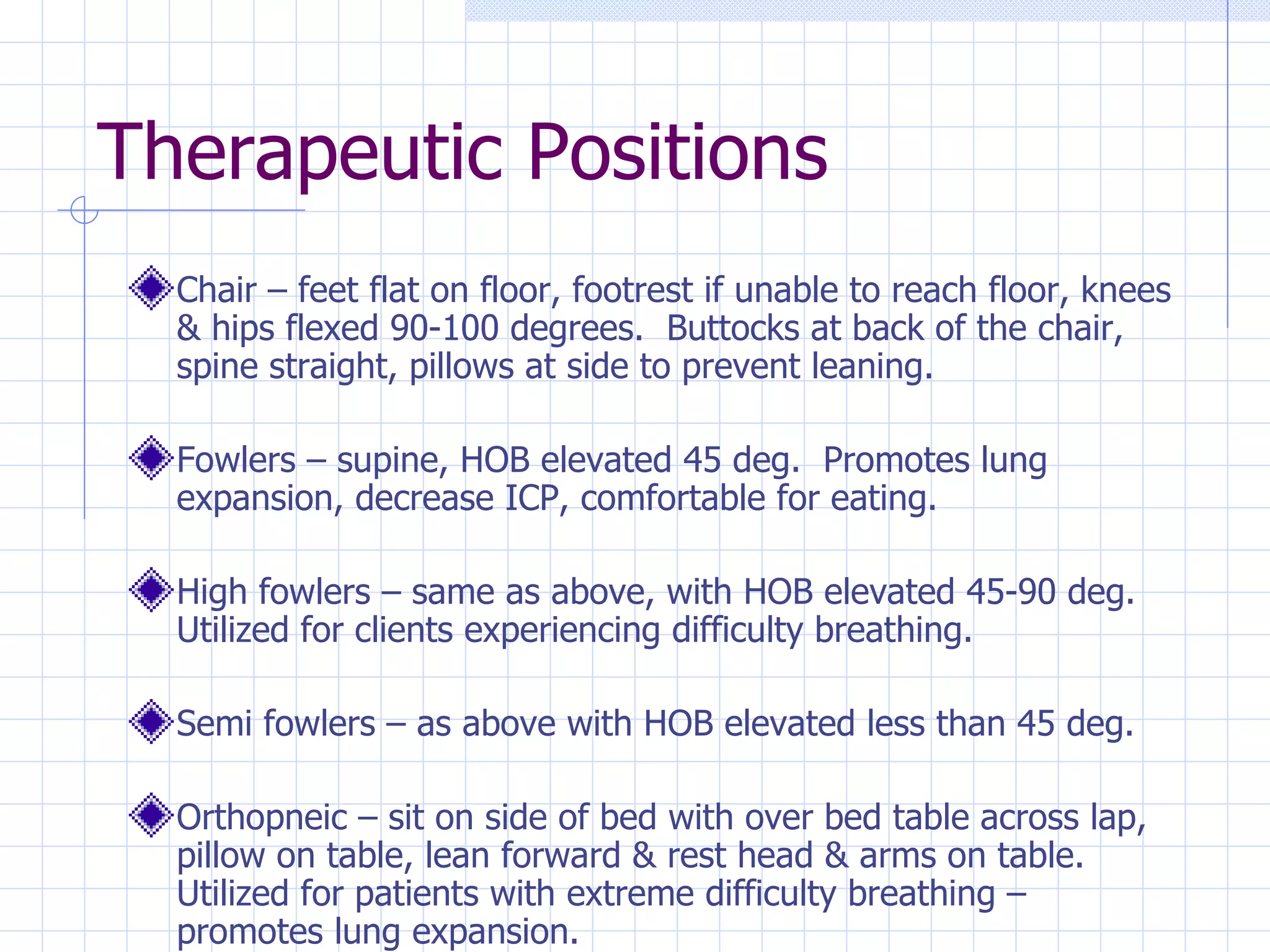 Therapeutic Positions

Chair – feet flat on floor, footrest if unable to reach floor, knees & hips flexed 90-100 degrees. Buttocks at back of the chair, spine straight, pillows at side to prevent leaning.

Fowlers – supine, HOB elevated 45 deg. Promotes lung expansion, decrease ICP, comfortable for eating.

High fowlers – same as above, with HOB elevated 45-90 deg. Utilized for clients experiencing difficulty breathing.

Semi fowlers – as above with HOB elevated less than 45 deg.

Orthopneic – sit on side of bed with over bed table across lap, pillow on table, lean forward & rest head & arms on table. Utilized for patients with extreme difficulty breathing – promotes lung expansion.